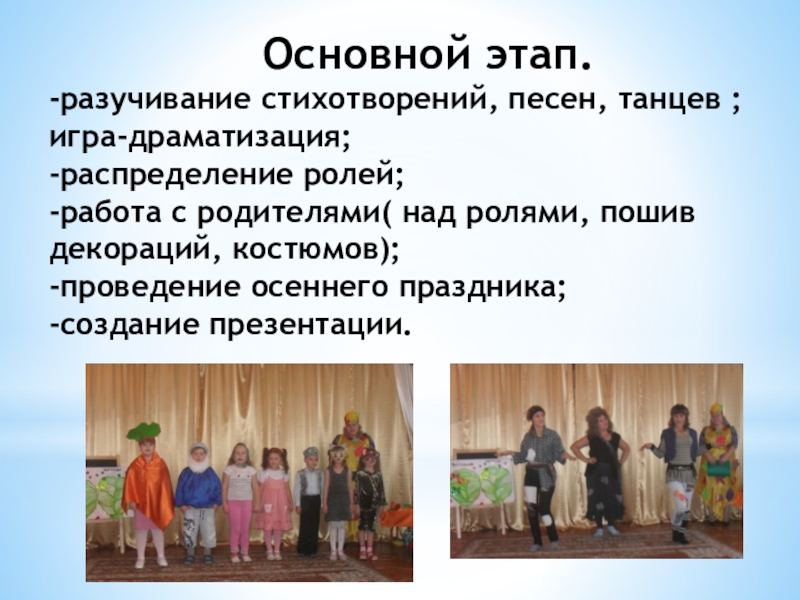 Основной этап.

-разучивание стихотворений, песен, танцев ; игра-драматизация;
-распределение ролей;
-работа с родителями( над ролями, пошив декораций, костюмов);
-проведение осеннего праздника;
-создание презентации.